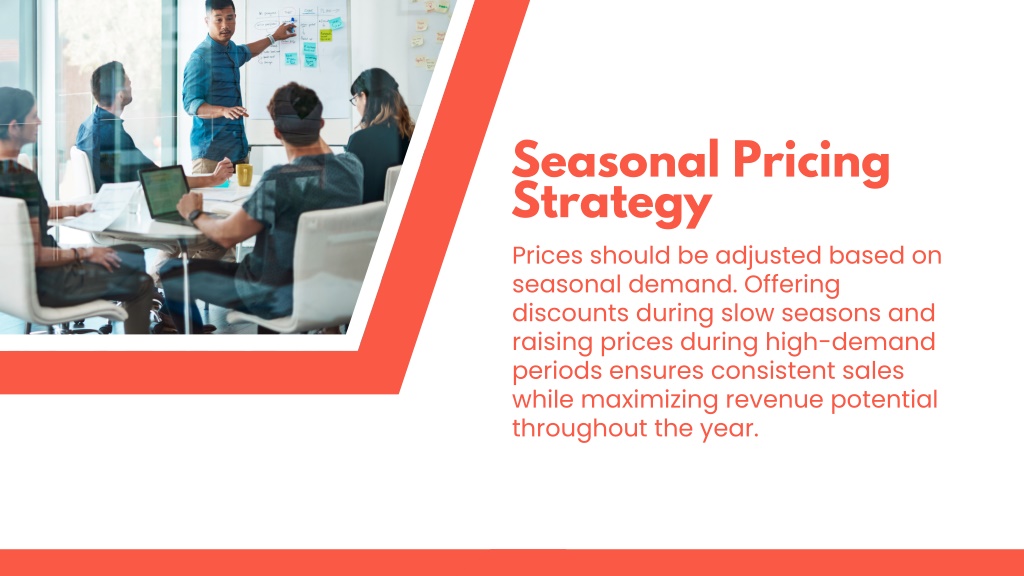 Seasonal Pricing Strategy

Prices should be adjusted based on seasonal demand. Offering discounts during slow seasons and raising prices during high-demand periods ensures consistent sales while maximizing revenue potential throughout the year.